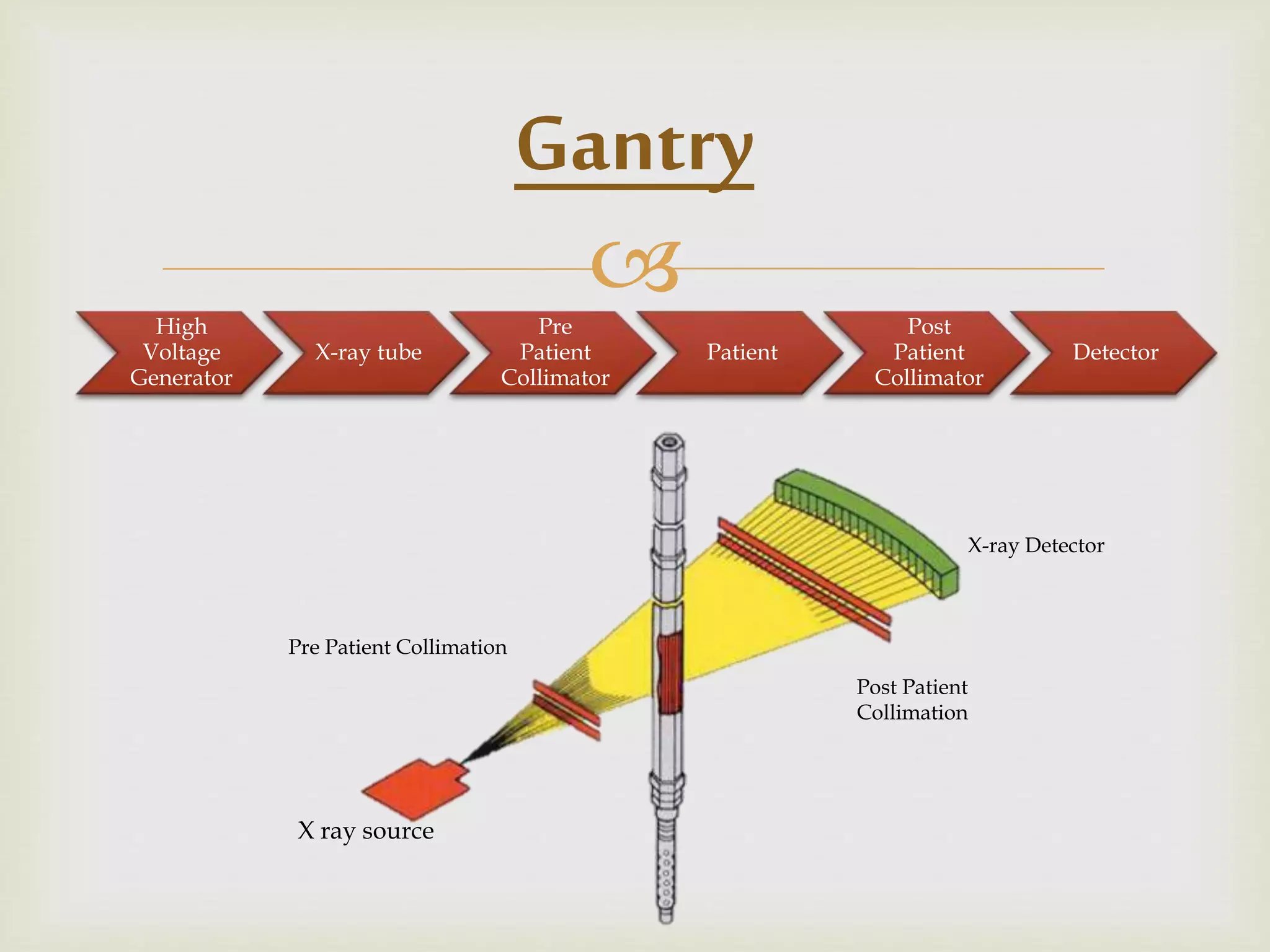 Gantry

High Voltage Generator

X-ray tube

Pre Patient Collimator

Patient

Post Patient Collimator

Detector

X-ray Detector

Pre Patient Collimation

Post Patient Collimation

X ray source